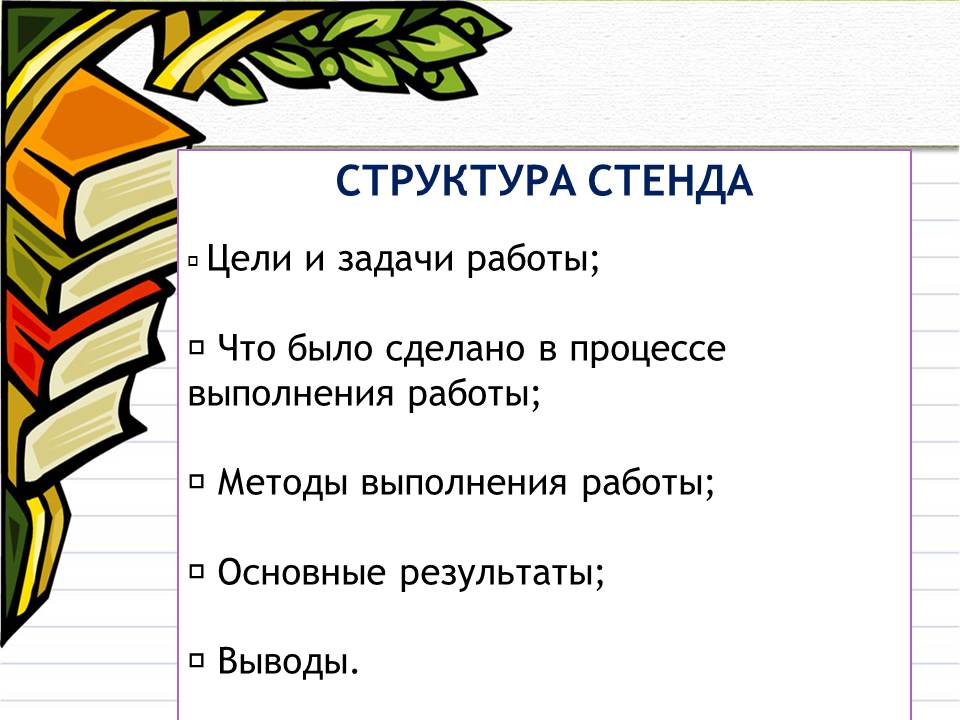 СТРУКТУРА СТЕНДА

▫ Цели и задачи работы;

▫ Что было сделано в процессе выполнения работы;

▫ Методы выполнения работы;

▫ Основные результаты;

▫ Выводы.